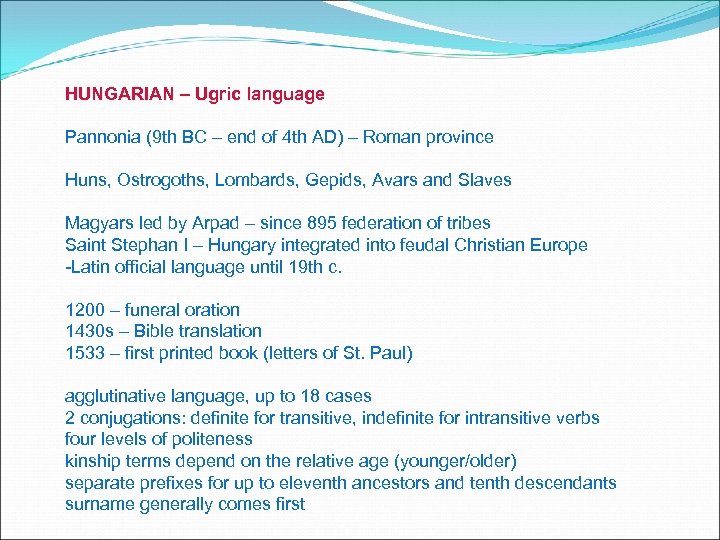 HUNGARIAN – Ugric language

Pannonia (9th BC – end of 4th AD) – Roman province

Huns, Ostrogoths, Lombards, Gepids, Avars and Slaves

Magyars led by Arpad – since 895 federation of tribes
Saint Stephan I – Hungary integrated into feudal Christian Europe
-Latin official language until 19th c.

1200 – funeral oration
1430s – Bible translation
1533 – first printed book (letters of St. Paul)

agglutinative language, up to 18 cases
2 conjugations: definite for transitive, indefinite for intransitive verbs
four levels of politeness
kinship terms depend on the relative age (younger/older)
separate prefixes for up to eleventh ancestors and tenth descendants
surname generally comes first